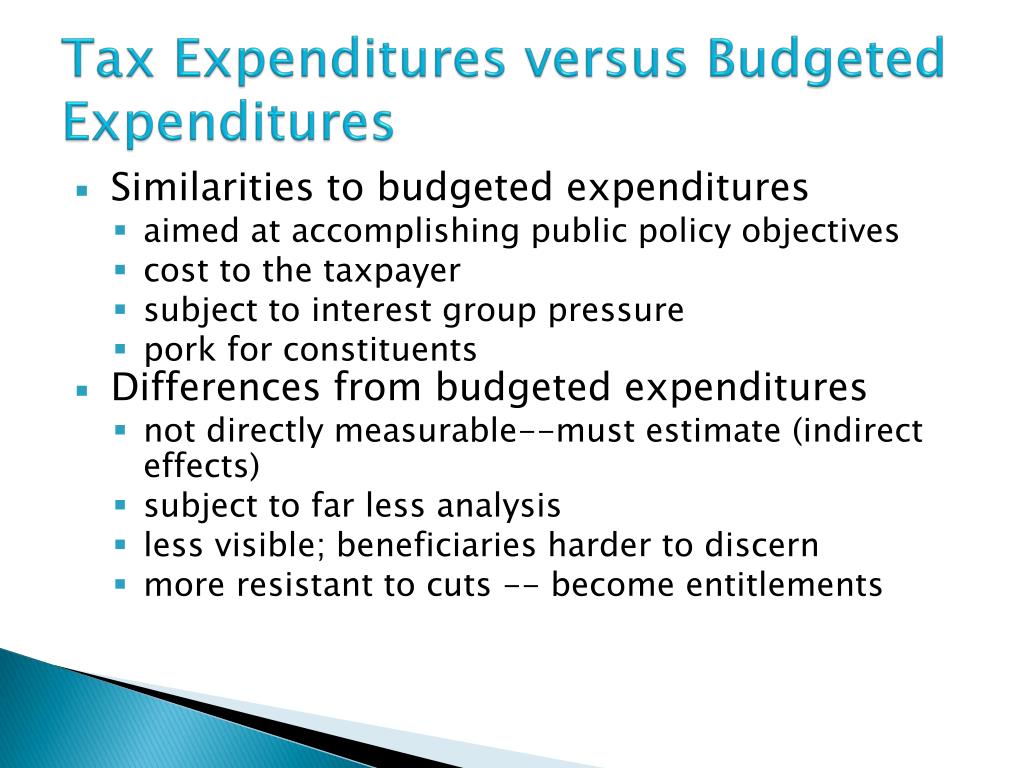 Tax Expenditures versus Budgeted Expenditures

- Similarities to budgeted expenditures
  - aimed at accomplishing public policy objectives
  - cost to the taxpayer
  - subject to interest group pressure
  - pork for constituents
- Differences from budgeted expenditures
  - not directly measurable--must estimate (indirect effects)
  - subject to far less analysis
  - less visible; beneficiaries harder to discern
  - more resistant to cuts -- become entitlements